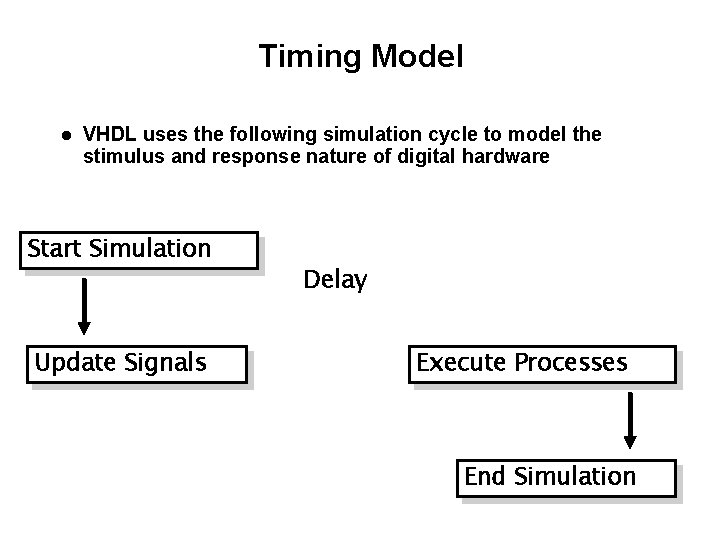 Timing Model

● VHDL uses the following simulation cycle to model the stimulus and response nature of digital hardware

Start Simulation

Delay

Update Signals

Execute Processes

End Simulation